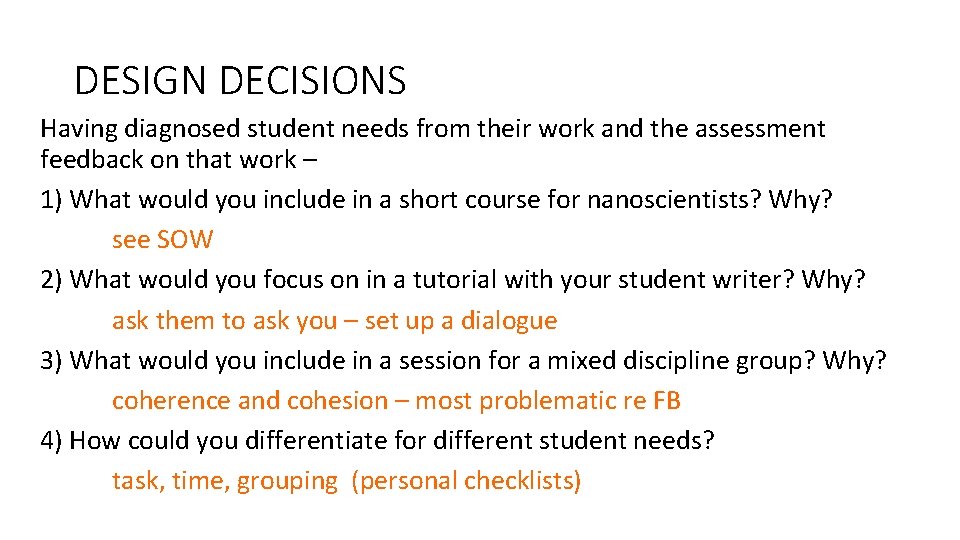 DESIGN DECISIONS

Having diagnosed student needs from their work and the assessment feedback on that work –

1) What would you include in a short course for nanoscientists? Why?

see SOW

2) What would you focus on in a tutorial with your student writer? Why?

ask them to ask you – set up a dialogue

3) What would you include in a session for a mixed discipline group? Why?

coherence and cohesion – most problematic re FB

4) How could you differentiate for different student needs?

task, time, grouping (personal checklists)